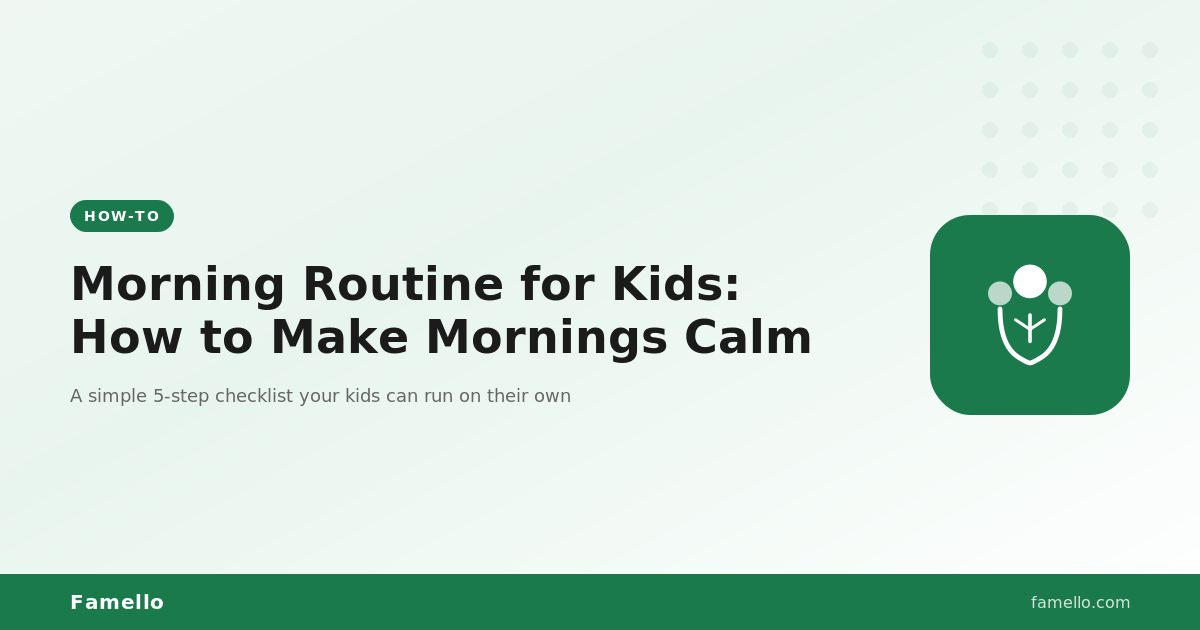 HOW-TO

Morning Routine for Kids: How to Make Mornings Calm

A simple 5-step checklist your kids can run on their own

Famello

famello.com